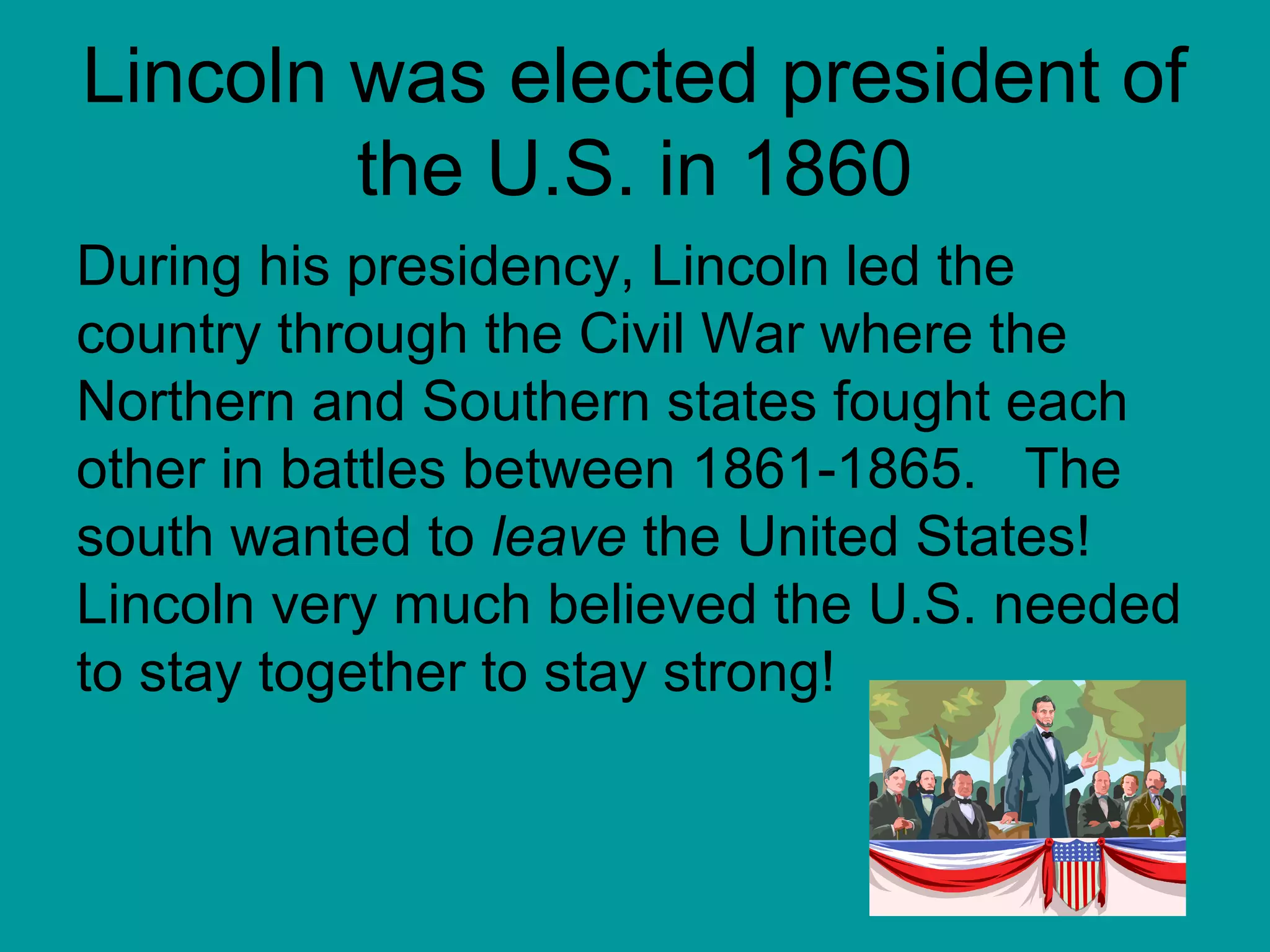 Lincoln was elected president of the U.S. in 1860

During his presidency, Lincoln led the country through the Civil War where the Northern and Southern states fought each other in battles between 1861-1865. The south wanted to leave the United States! Lincoln very much believed the U.S. needed to stay together to stay strong!